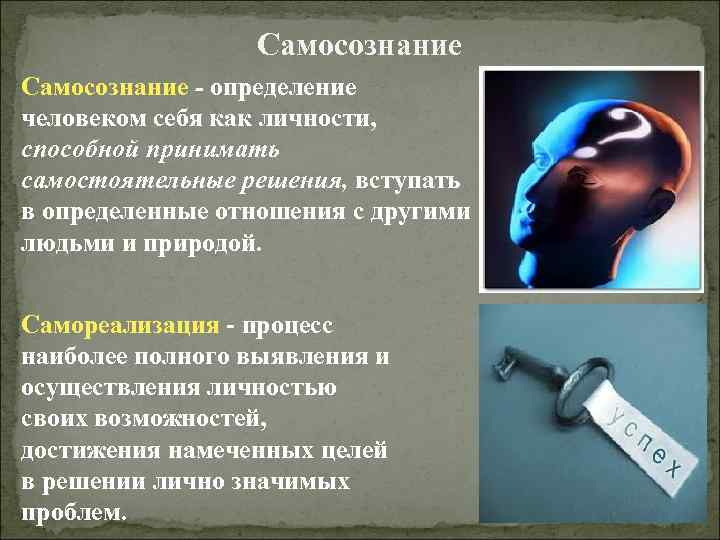 Самосознание

Самосознание - определение человеком себя как личности, способной принимать самостоятельные решения, вступать в определенные отношения с другими людьми и природой.

Самореализация - процесс наиболее полного выявления и осуществления личностью своих возможностей, достижения намеченных целей в решении лично значимых проблем.

успех